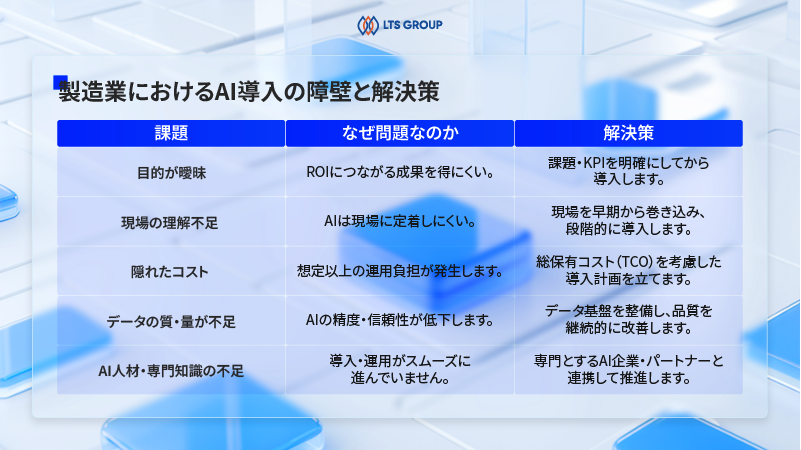 LTS GROUP

製造業におけるAI導入の障壁と解決策

| 課題 | なぜ問題なのか | 解決策 |
|---|---|---|
| 目的が曖昧 | ROIにつながる成果を得にくい。 | 課題・KPIを明確にしてから導入します。 |
| 現場の理解不足 | AIは現場に定着しにくい。 | 現場を早期から巻き込み、段階的に導入します。 |
| 隠れたコスト | 想定以上の運用負担が発生します。 | 総保有コスト（TCO）を考慮した導入計画を立てます。 |
| データの質・量が不足 | AIの精度・信頼性が低下します。 | データ基盤を整備し、品質を継続的に改善します。 |
| AI人材・専門知識の不足 | 導入・運用がスムーズに進んでいません。 | 専門とするAI企業・パートナーと連携して推進します。 |